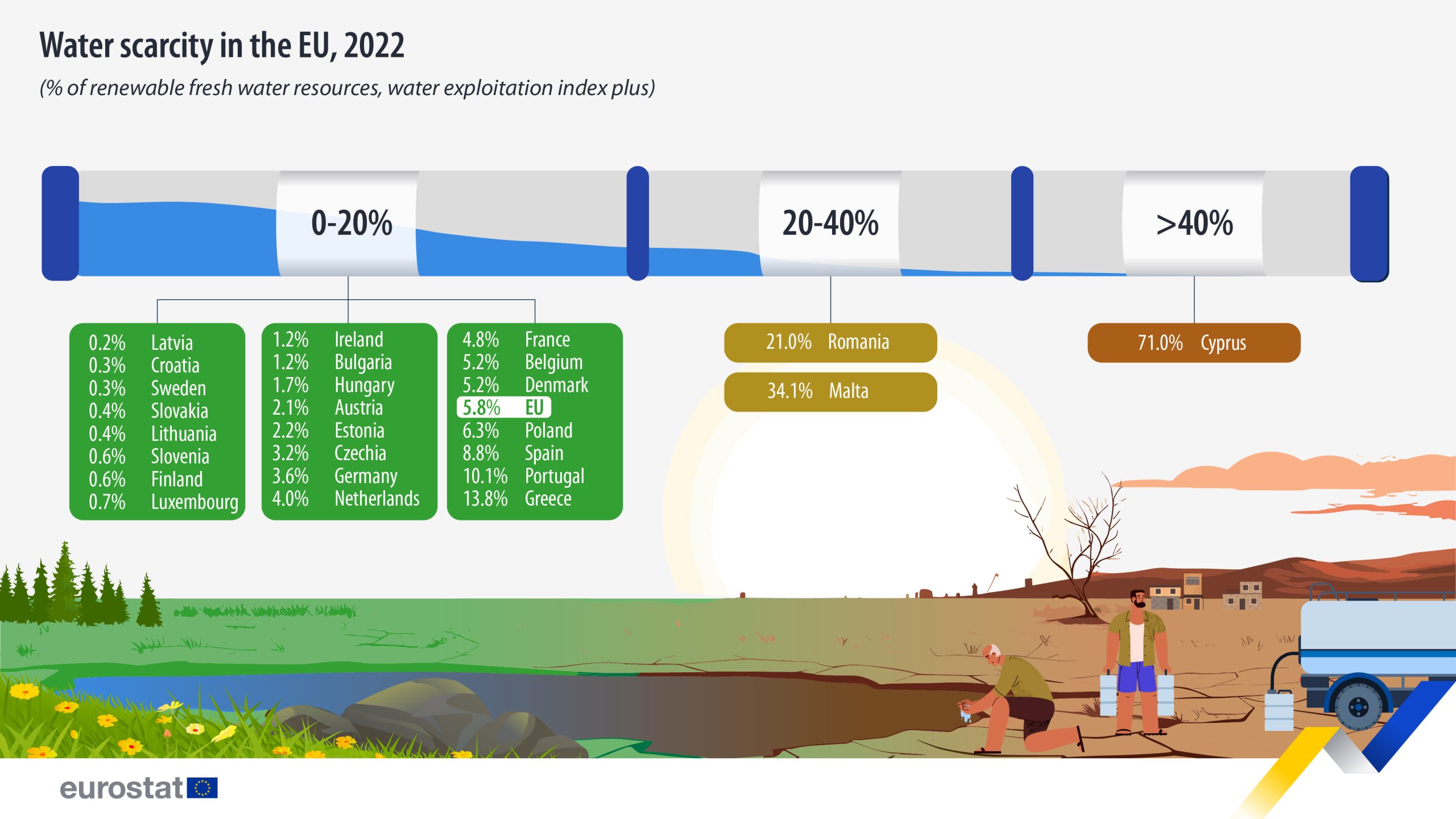 Water scarcity in the EU, 2022

(% of renewable fresh water resources, water exploitation index plus)

0-20%

20-40%

>40%

0.2% Latvia
0.3% Croatia
0.3% Sweden
0.4% Slovakia
0.4% Lithuania
0.6% Slovenia
0.6% Finland
0.7% Luxembourg

1.2% Ireland
1.2% Bulgaria
1.7% Hungary
2.1% Austria
2.2% Estonia
3.2% Czechia
3.6% Germany
4.0% Netherlands

4.8% France
5.2% Belgium
5.2% Denmark
5.8% EU
6.3% Poland
8.8% Spain
10.1% Portugal
13.8% Greece

21.0% Romania

34.1% Malta

71.0% Cyprus

eurostat